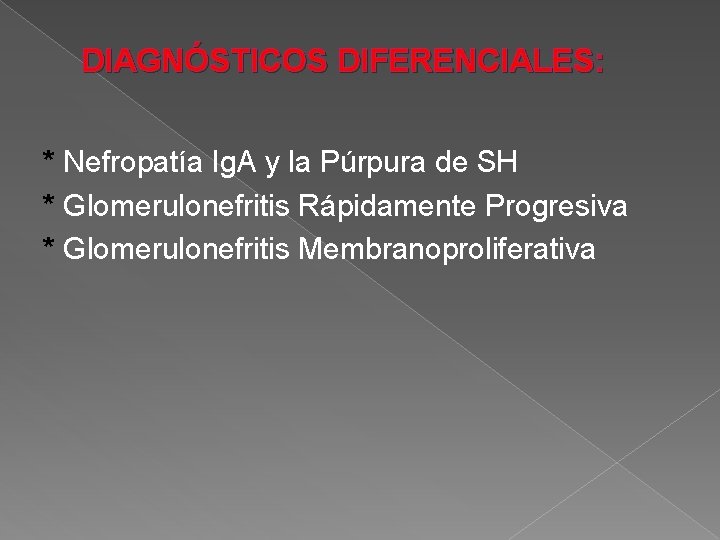 DIAGNÓSTICOS DIFERENCIALES:

* Nefropatía IgA y la Púrpura de SH
* Glomerulonefritis Rápidamente Progresiva
* Glomerulonefritis Membranoproliferativa